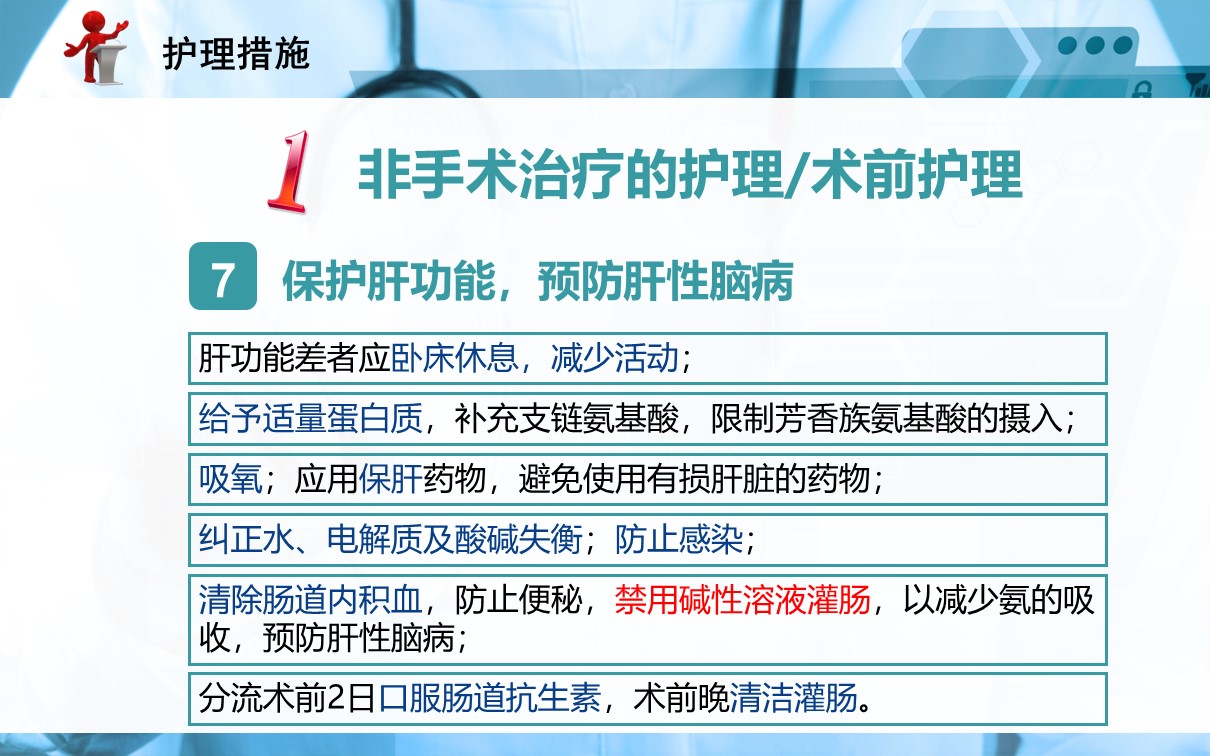 护理措施

1 非手术治疗的护理/术前护理

7 保护肝功能，预防肝性脑病

肝功能差者应卧床休息，减少活动；

给予适量蛋白质，补充支链氨基酸，限制芳香族氨基酸的摄入；

吸氧；应用保肝药物，避免使用有损肝脏的药物；

纠正水、电解质及酸碱失衡；防止感染；

清除肠道内积血，防止便秘，禁用碱性溶液灌肠，以减少氨的吸收，预防肝性脑病；

分流术前2日口服肠道抗生素，术前晚清洁灌肠。